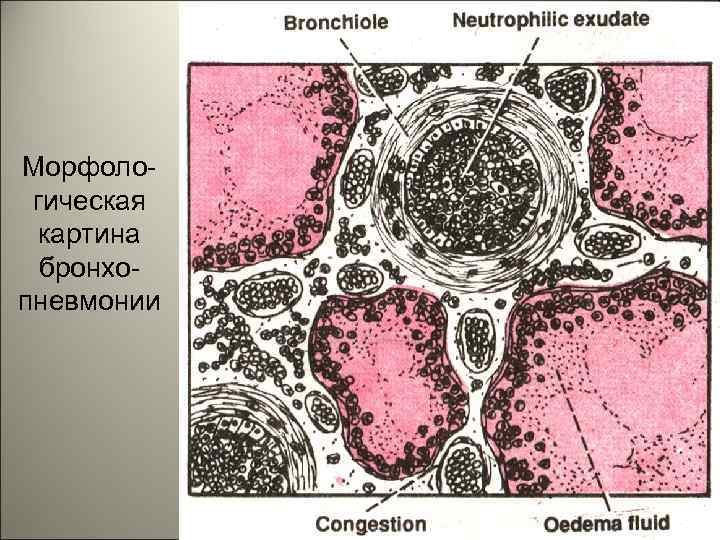 Морфологическая картина бронхопневмонии

Bronchiole

Neutrophilic exudate

Congestion

Oedema fluid